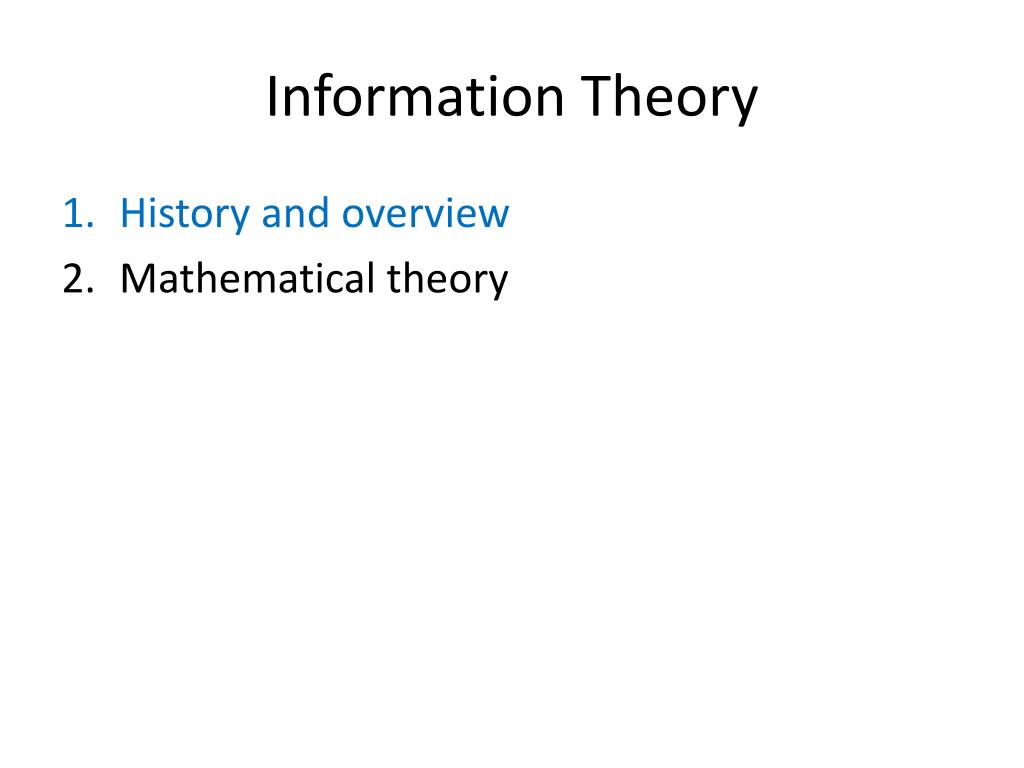 Information Theory

1. History and overview
2. Mathematical theory